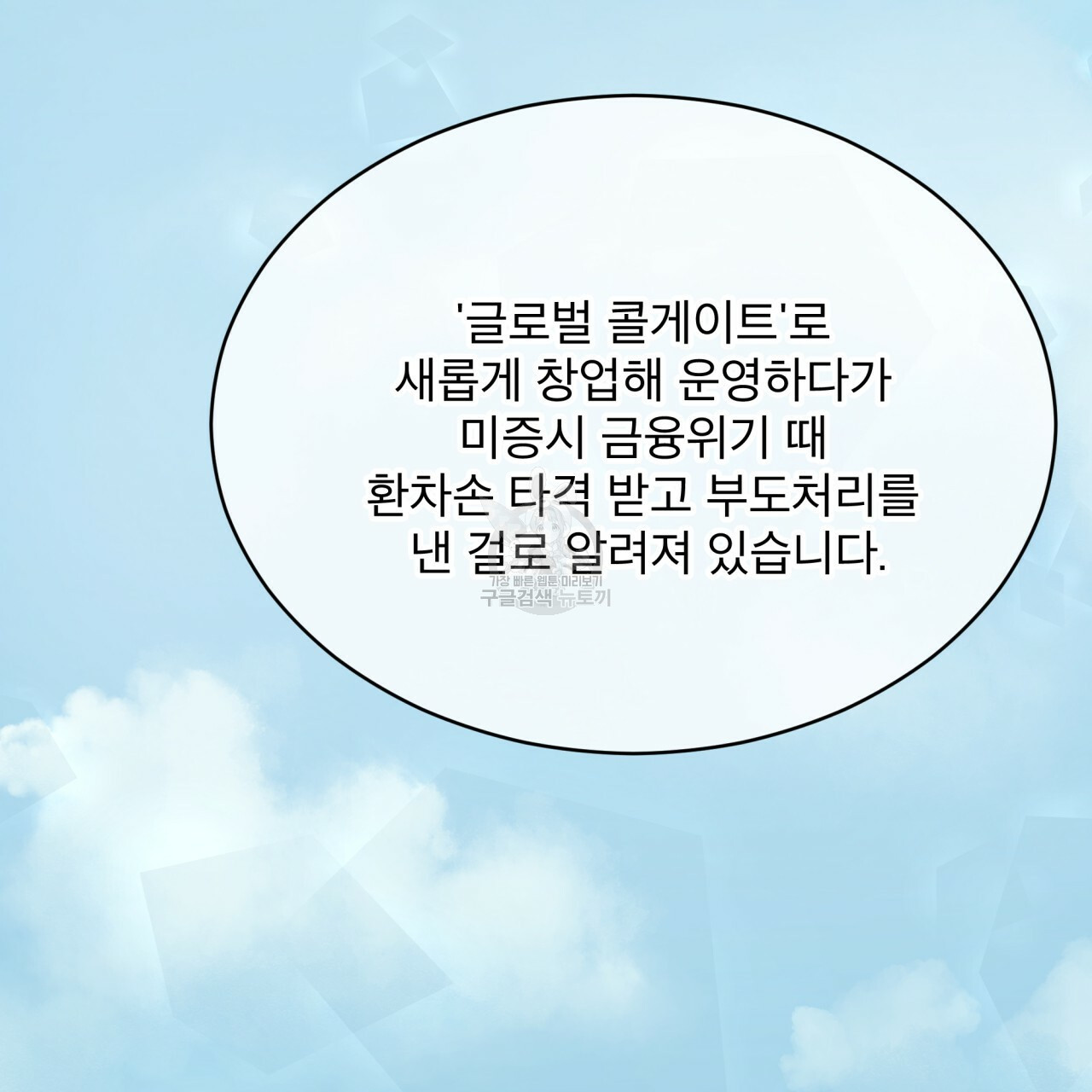 '글로벌 콜게이트'로 새롭게 창업해 운영하다가 미증시 금융위기 때 환차손 타격 받고 부도처리를 낸 걸로 알려져 있습니다.

가장 빠른 웹툰 미리보기
구글검색 뉴토끼